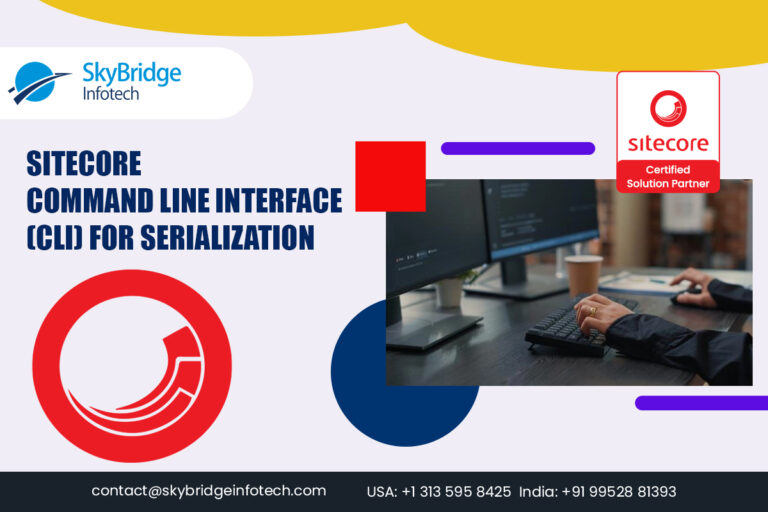 SkyBridge
Infotech

sitecore
Certified
Solution Partner

SITECORE
COMMAND LINE INTERFACE
(CLI) FOR SERIALIZATION

contact@skybridgeinfotech.com USA: +1 313 595 8425 India: +91 99528 81393